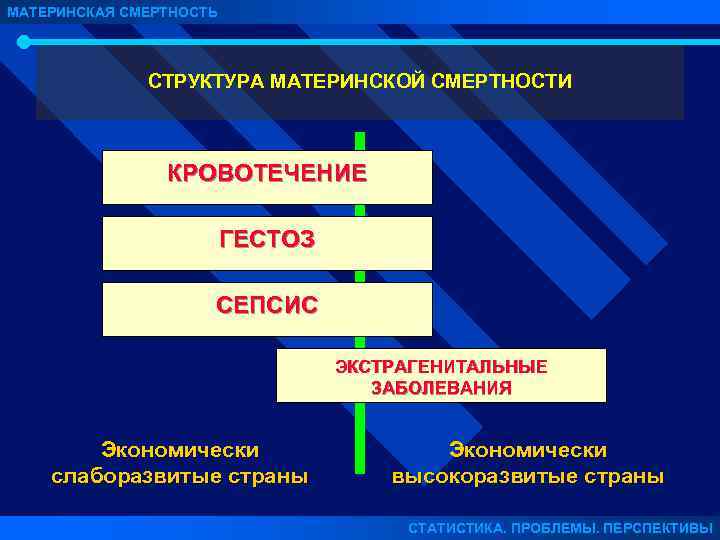 МАТЕРИНСКАЯ СМЕРТНОСТЬ

СТРУКТУРА МАТЕРИНСКОЙ СМЕРТНОСТИ

КРОВОТЕЧЕНИЕ

ГЕСТОЗ

СЕПСИС

ЭКСТРАГЕНИТАЛЬНЫЕ ЗАБОЛЕВАНИЯ

Экономически слаборазвитые страны

Экономически высокоразвитые страны

СТАТИСТИКА. ПРОБЛЕМЫ. ПЕРСПЕКТИВЫ